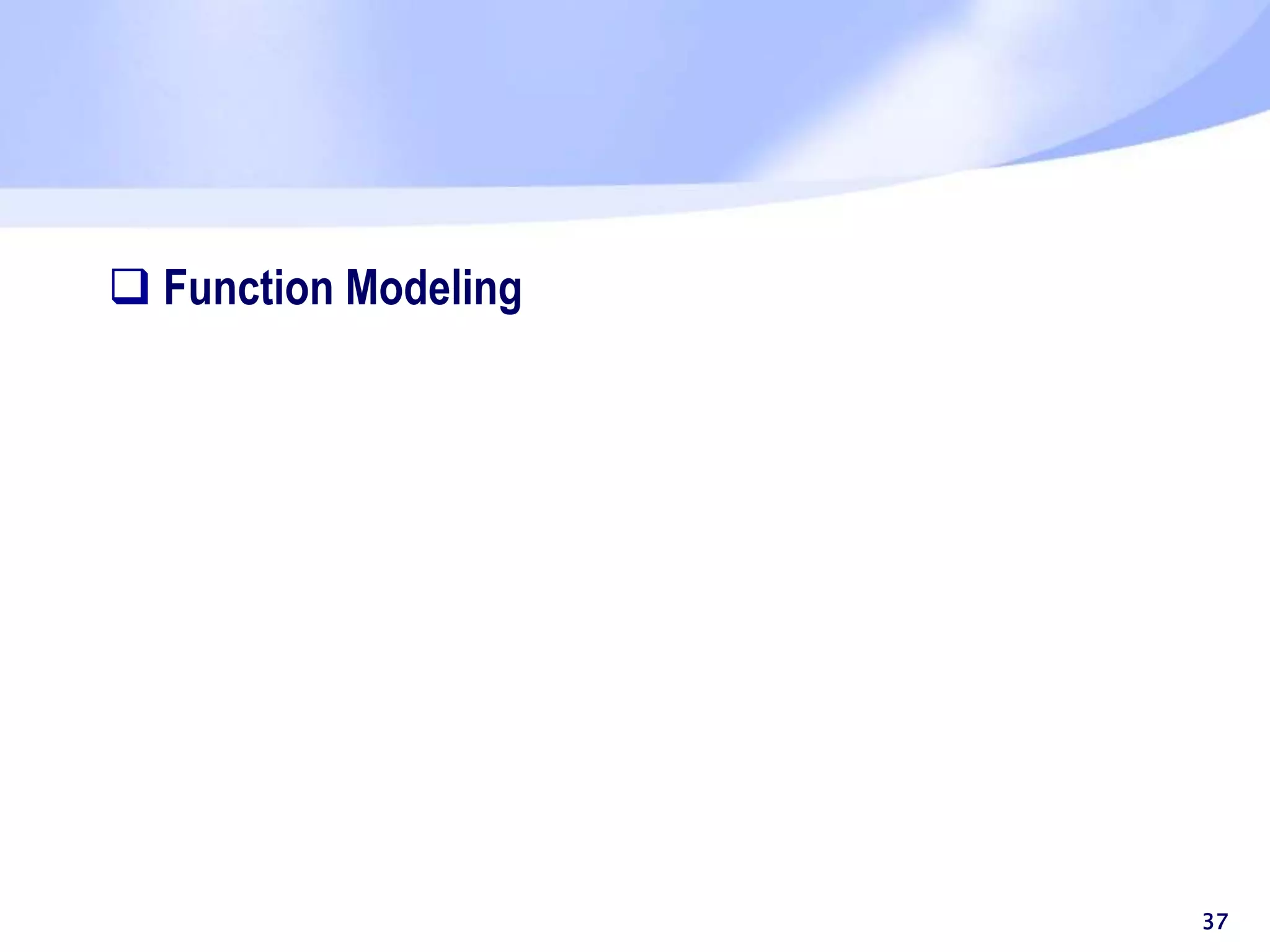 ❑ Function Modeling

37